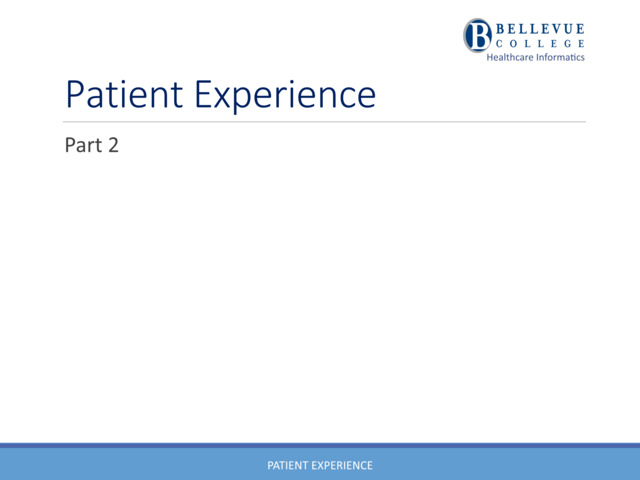 B BELLEVUE COLLEGE
Healthcare Informatics

Patient Experience

Part 2

PATIENT EXPERIENCE